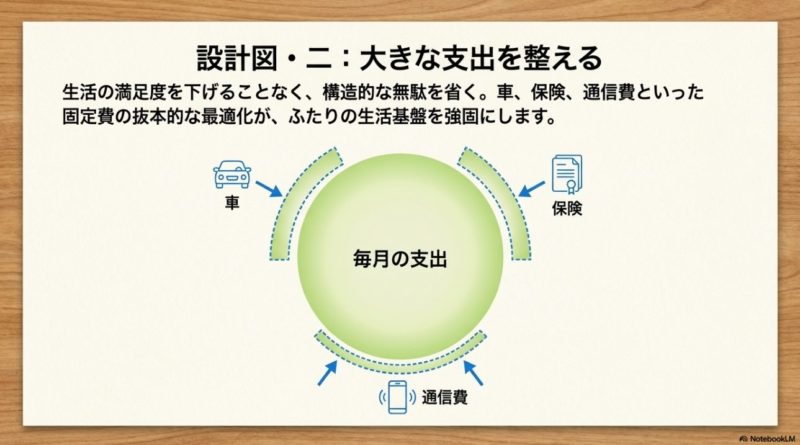 設計図・二：大きな支出を整える

生活の満足度を下げることなく、構造的な無駄を省く。車、保険、通信費といった固定費の抜本的な最適化が、ふたりの生活基盤を強固にします。

車

保険

毎月の支出

通信費

NotebookLM